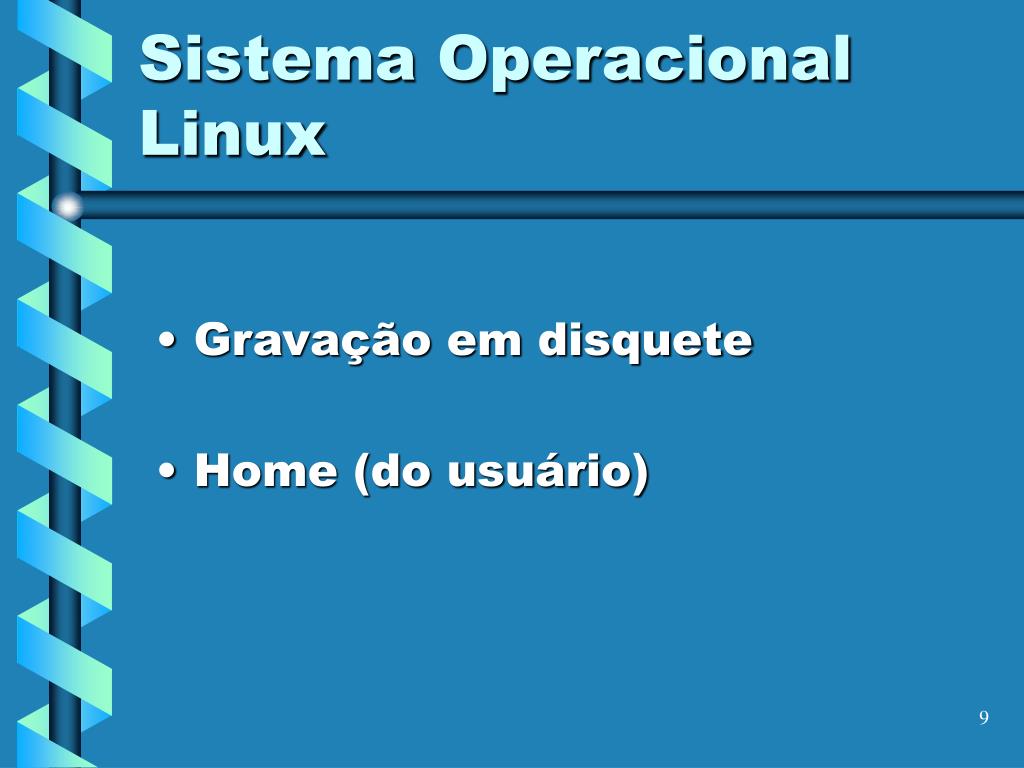 Sistema Operacional Linux

• Gravação em disquete

• Home (do usuário)

9